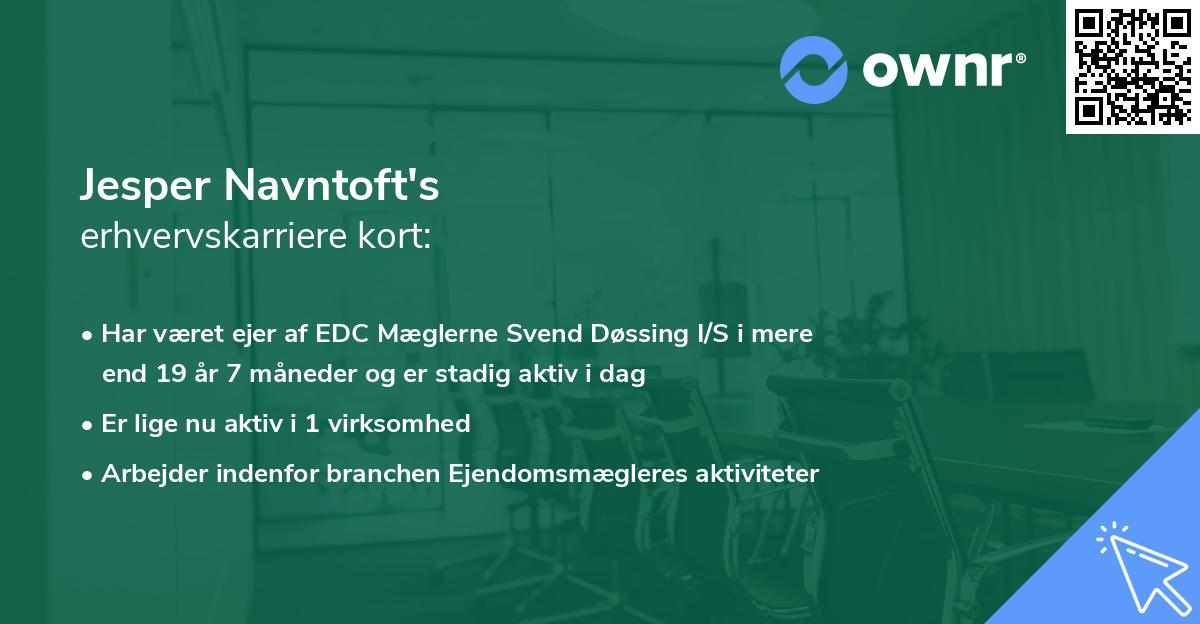 ownr®

Jesper Navntoft's
erhvervskarriere kort:

• Har været ejer af EDC Mæglerne Svend Døssing I/S i mere end 19 år 7 måneder og er stadig aktiv i dag
• Er lige nu aktiv i 1 virksomhed
• Arbejder indenfor branchen Ejendomsmægleres aktiviteter